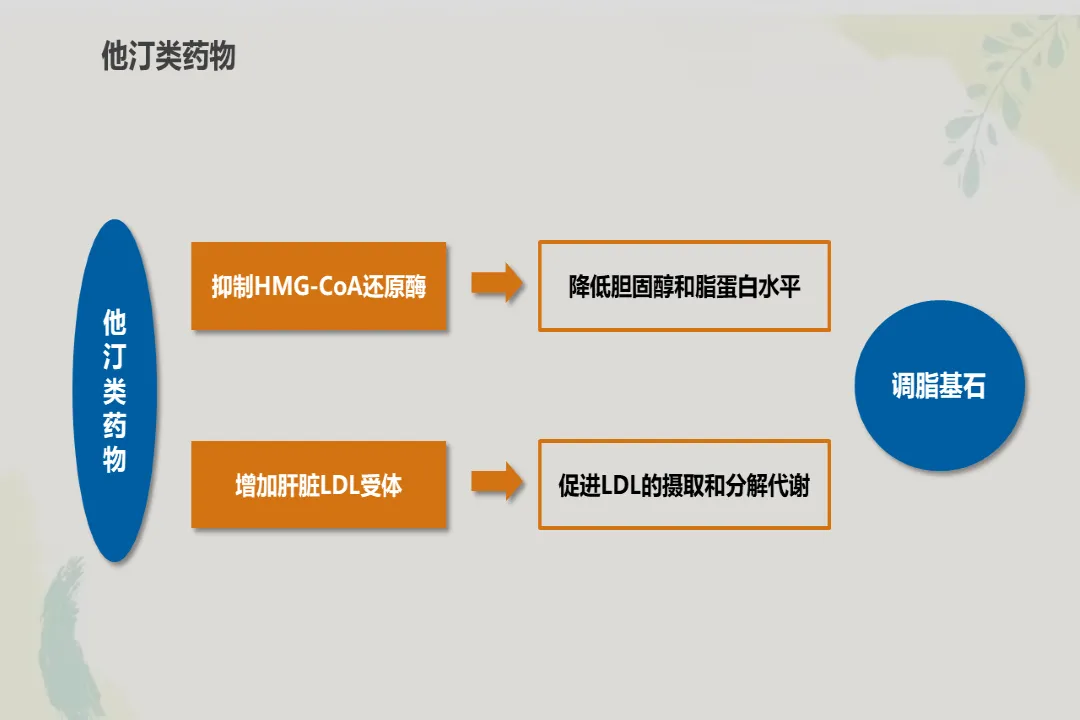 他汀类药物

他汀类药物

抑制HMG-CoA还原酶

降低胆固醇和脂蛋白水平

增加肝脏LDL受体

促进LDL的摄取和分解代谢

调脂基石